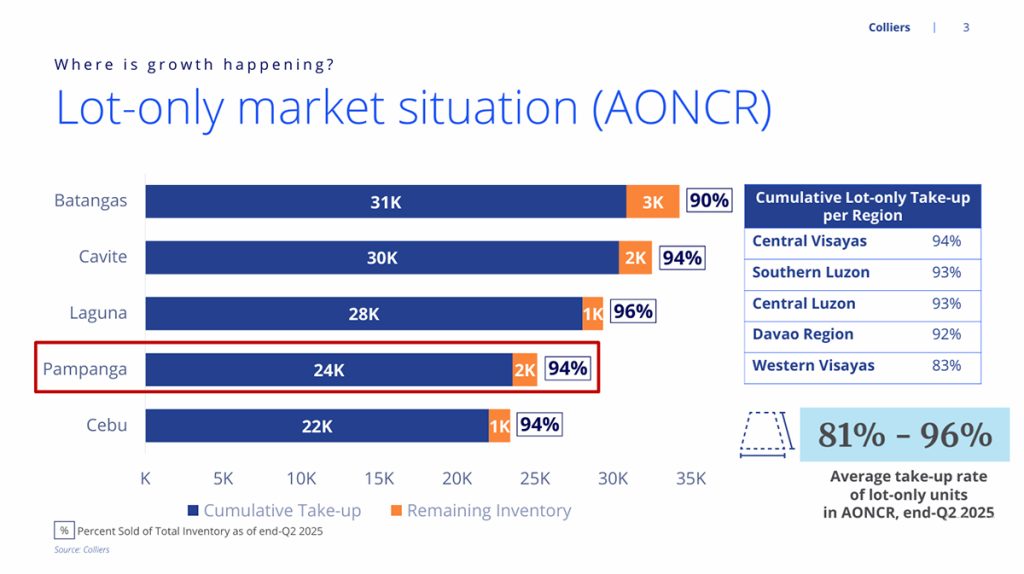 Colliers | 3

Where is growth happening?

Lot-only market situation (AONCR)

Batangas 31K 3K 90%
Cavite 30K 2K 94%
Laguna 28K 1K 96%
Pampanga 24K 2K 94%
Cebu 22K 1K 94%

K 5K 10K 15K 20K 25K 30K 35K

Cumulative Take-up Remaining Inventory

% Percent Sold of Total Inventory as of end-Q2 2025

Source: Colliers

| Cumulative Lot-only Take-up per Region | |
|---|---|
| Central Visayas | 94% |
| Southern Luzon | 93% |
| Central Luzon | 93% |
| Davao Region | 92% |
| Western Visayas | 83% |

81% – 96%

Average take-up rate of lot-only units in AONCR, end-Q2 2025